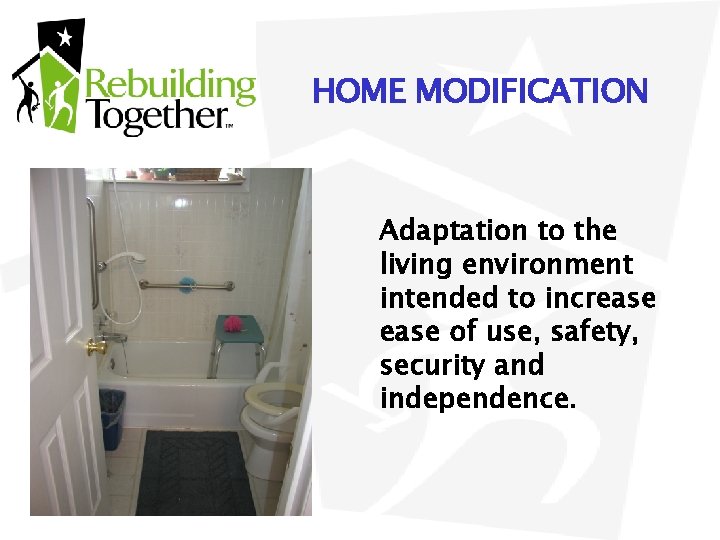 Rebuilding Together™

HOME MODIFICATION

Adaptation to the living environment intended to increase ease of use, safety, security and independence.